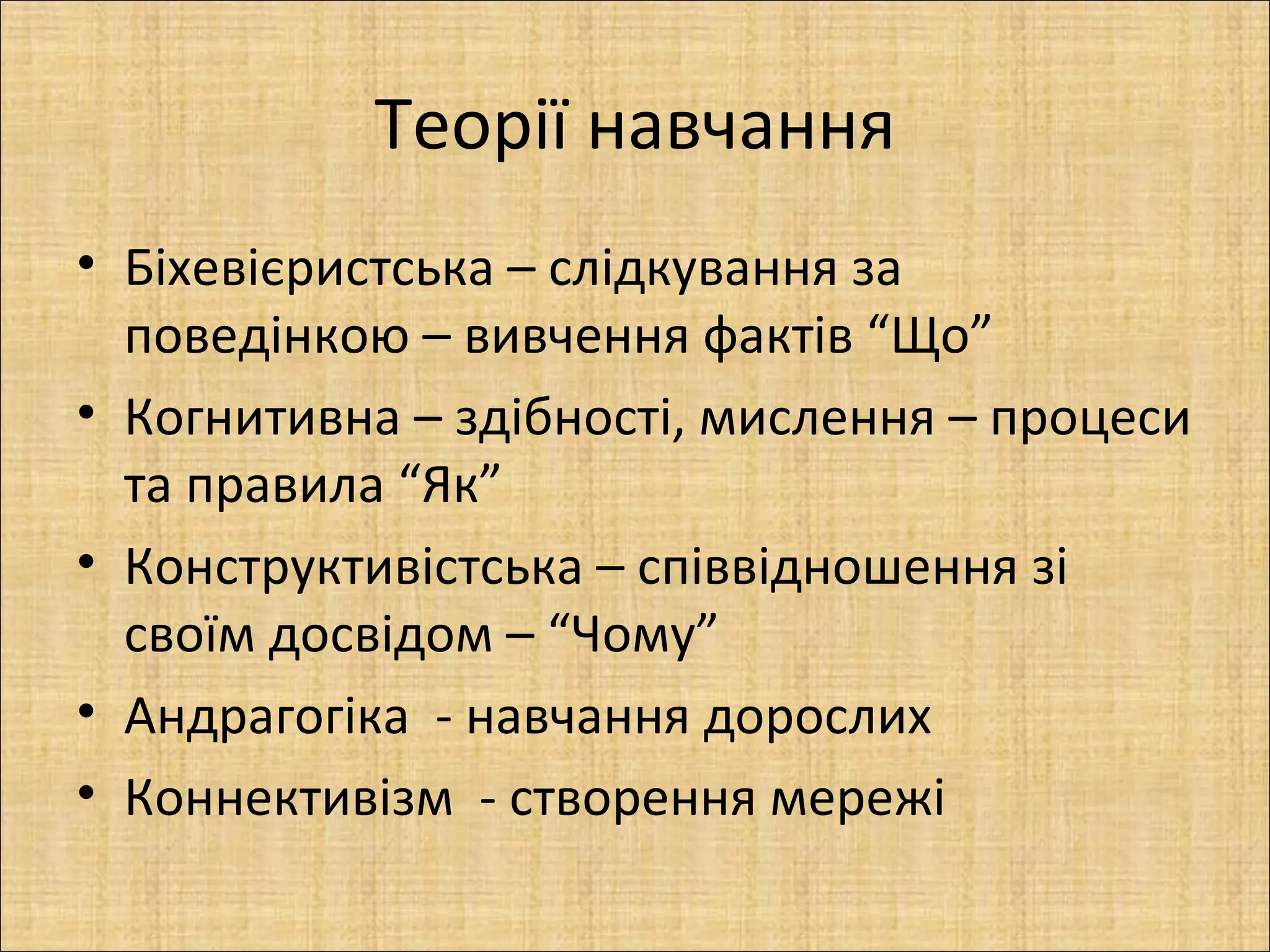 Теорії навчання

• Біхевієристська – слідкування за поведінкою – вивчення фактів “Що”
• Когнитивна – здібності, мислення – процеси та правила “Як”
• Конструктивістська – співвідношення зі своїм досвідом – “Чому”
• Андрагогіка  - навчання дорослих
• Коннективізм  - створення мережі